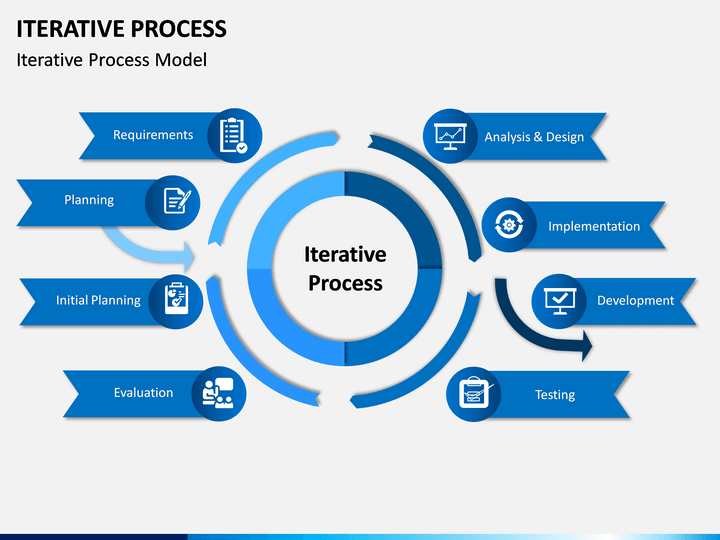 ITERATIVE PROCESS

Iterative Process Model

Requirements

Planning

Initial Planning

Evaluation

Iterative Process

Analysis & Design

Implementation

Development

Testing